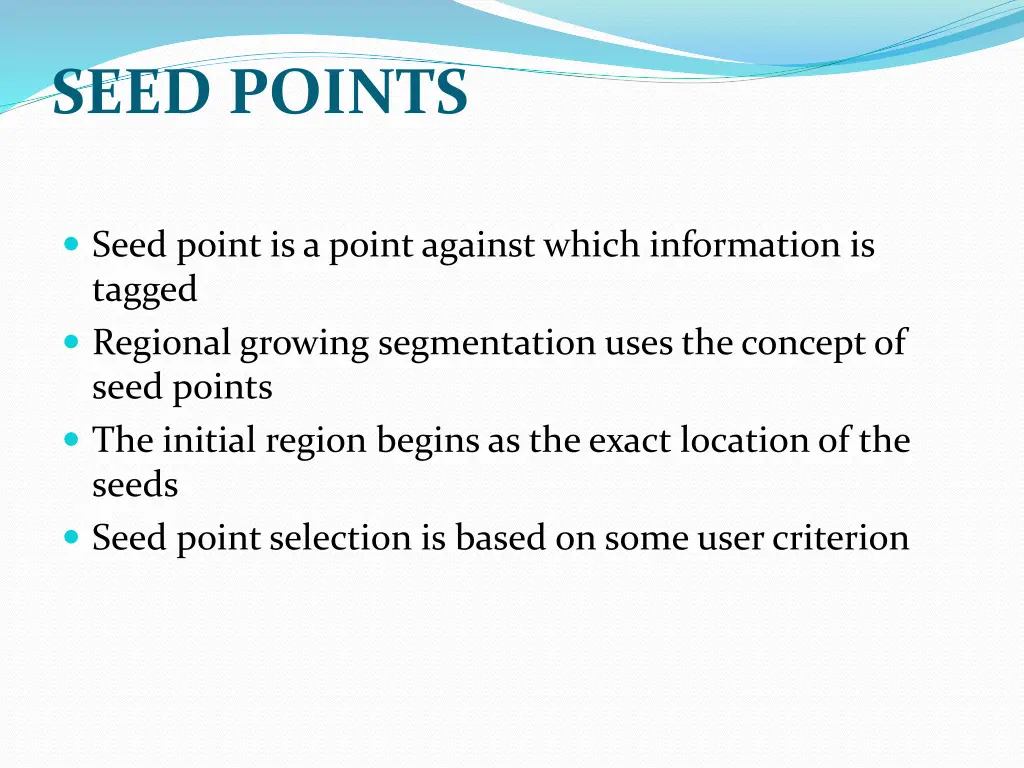 SEED POINTS

- Seed point is a point against which information is tagged
- Regional growing segmentation uses the concept of seed points
- The initial region begins as the exact location of the seeds
- Seed point selection is based on some user criterion